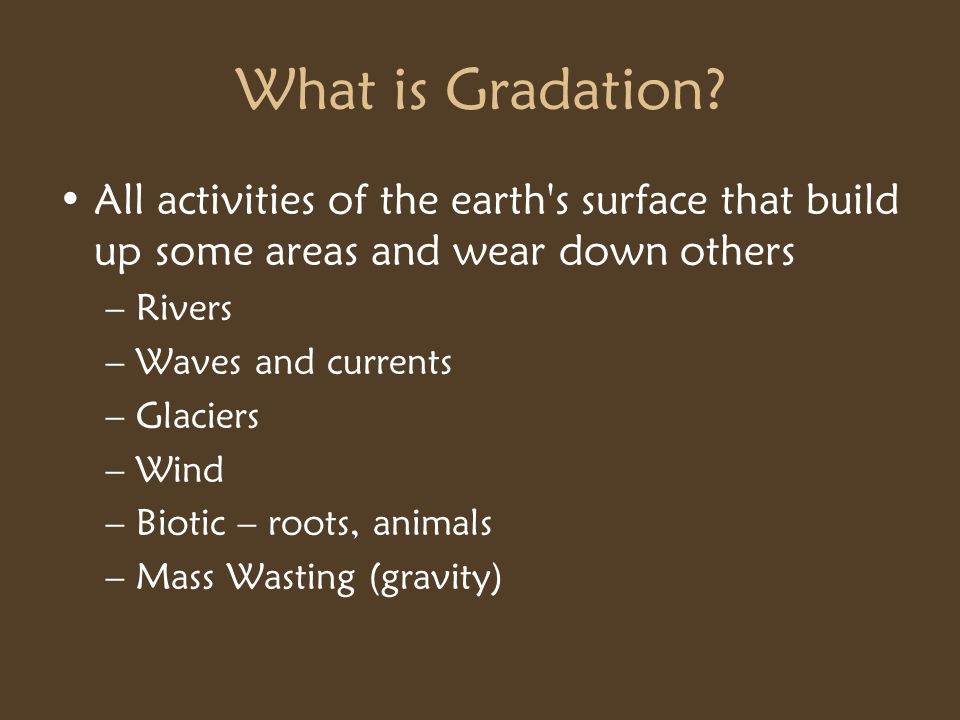 What is Gradation?

• All activities of the earth's surface that build up some areas and wear down others
– Rivers
– Waves and currents
– Glaciers
– Wind
– Biotic – roots, animals
– Mass Wasting (gravity)